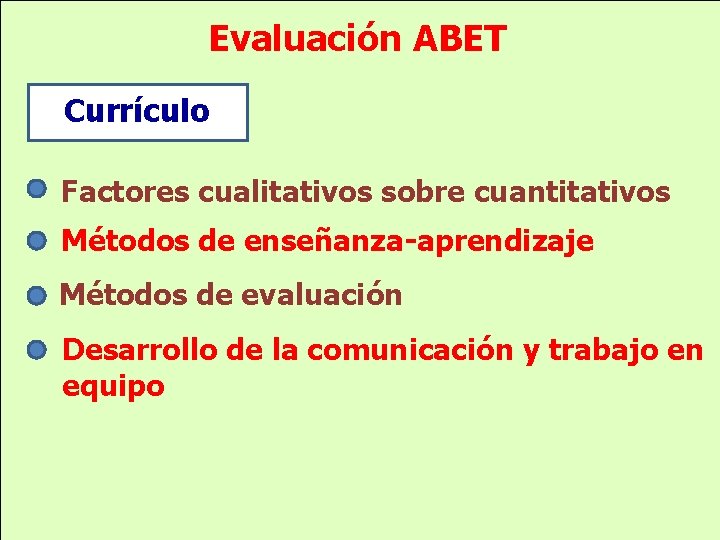 Evaluación ABET

Currículo

Factores cualitativos sobre cuantitativos

Métodos de enseñanza-aprendizaje

Métodos de evaluación

Desarrollo de la comunicación y trabajo en equipo